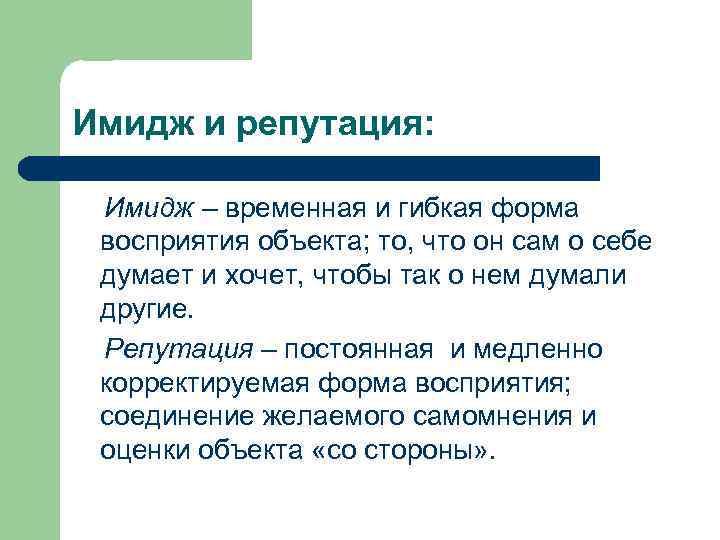 Имидж и репутация:

Имидж – временная и гибкая форма восприятия объекта; то, что он сам о себе думает и хочет, чтобы так о нем думали другие.

Репутация – постоянная  и медленно корректируемая форма восприятия; соединение желаемого самомнения и оценки объекта «со стороны».